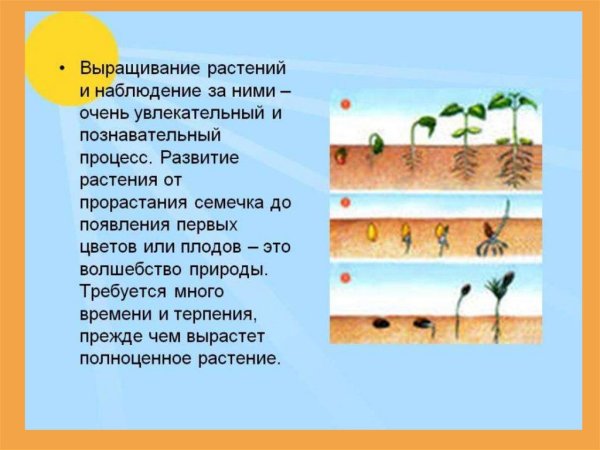 • Выращивание растений и наблюдение за ними – очень увлекательный и познавательный процесс. Развитие растения от прорастания семечка до появления первых цветов или плодов – это волшебство природы. Требуется много времени и терпения, прежде чем вырастет полноценное растение.